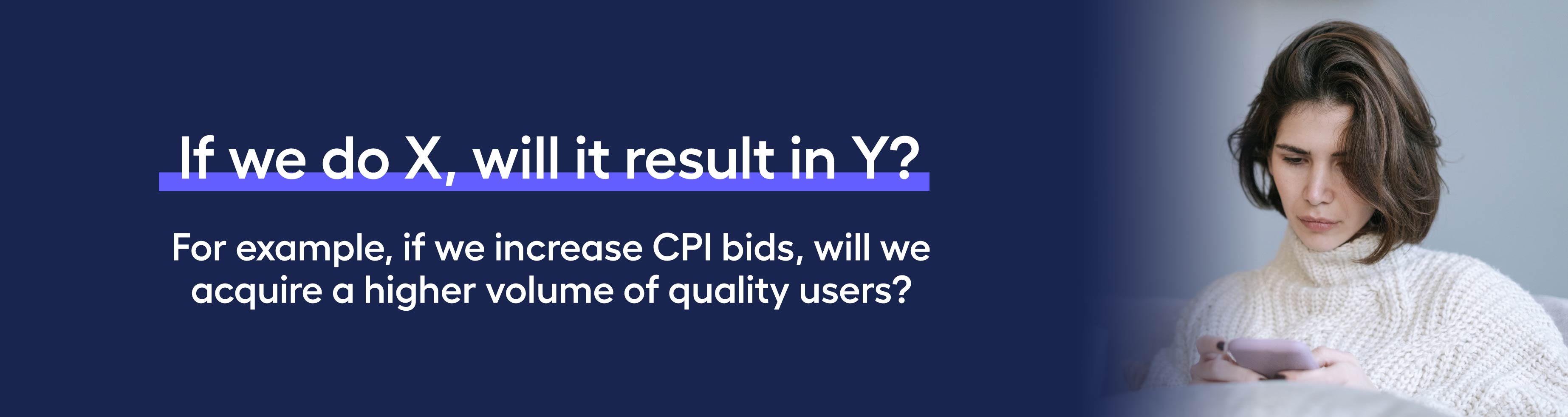 If we do X, will it result in Y?

For example, if we increase CPI bids, will we acquire a higher volume of quality users?